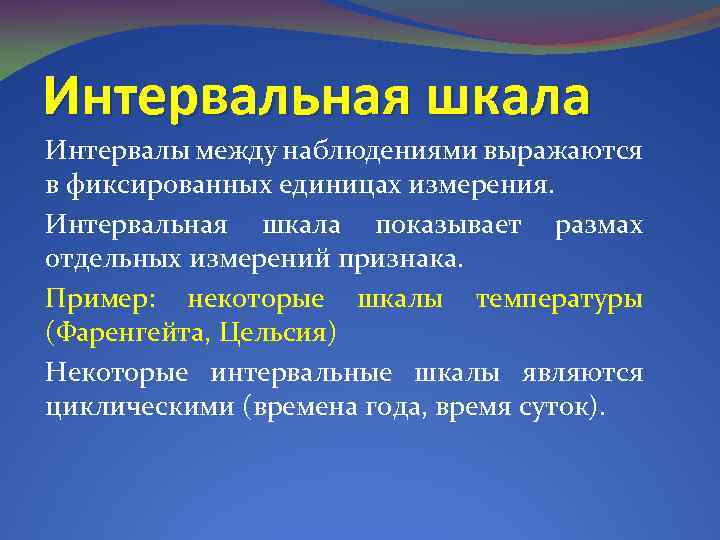 Интервальная шкала

Интервалы между наблюдениями выражаются в фиксированных единицах измерения.

Интервальная шкала показывает размах отдельных измерений признака.

Пример: некоторые шкалы температуры (Фаренгейта, Цельсия)

Некоторые интервальные шкалы являются циклическими (времена года, время суток).